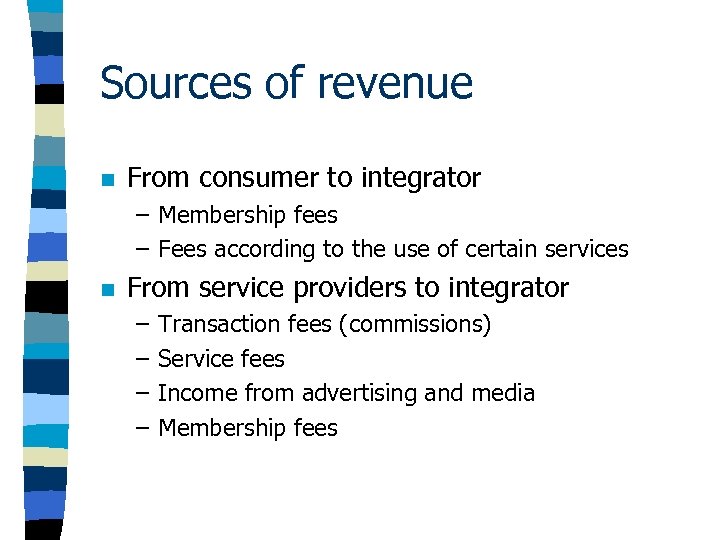 Sources of revenue

- From consumer to integrator
  – Membership fees
  – Fees according to the use of certain services
- From service providers to integrator
  – Transaction fees (commissions)
  – Service fees
  – Income from advertising and media
  – Membership fees